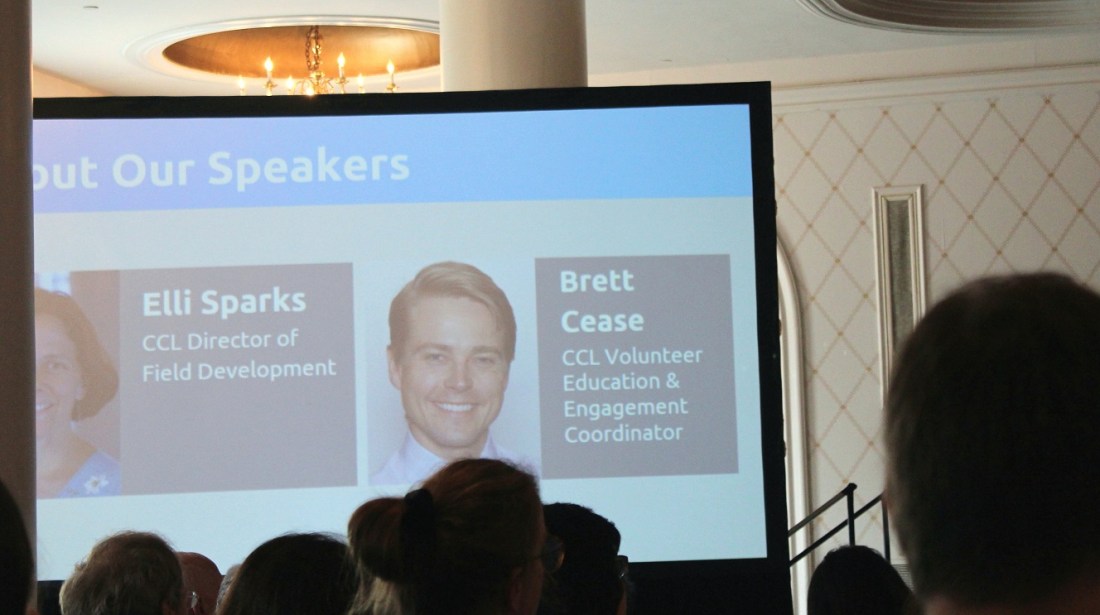 out Our Speakers

Elli Sparks
CCL Director of Field Development

Brett Cease
CCL Volunteer Education & Engagement Coordinator